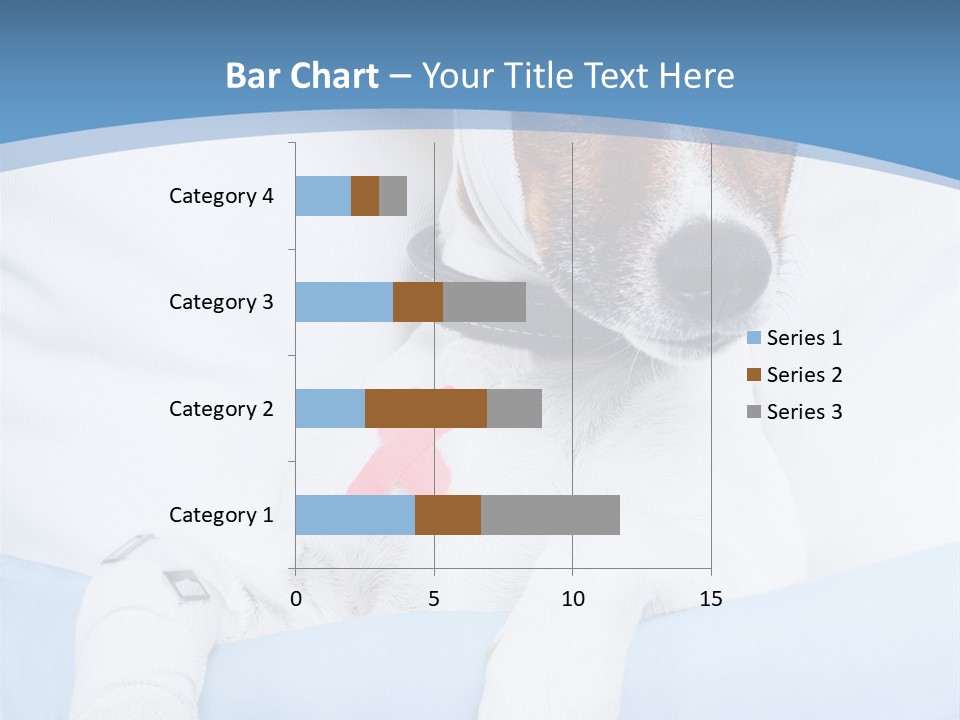 Bar Chart – Your Title Text Here

Category 4
Category 3
Category 2
Category 1

0
5
10
15

Series 1
Series 2
Series 3